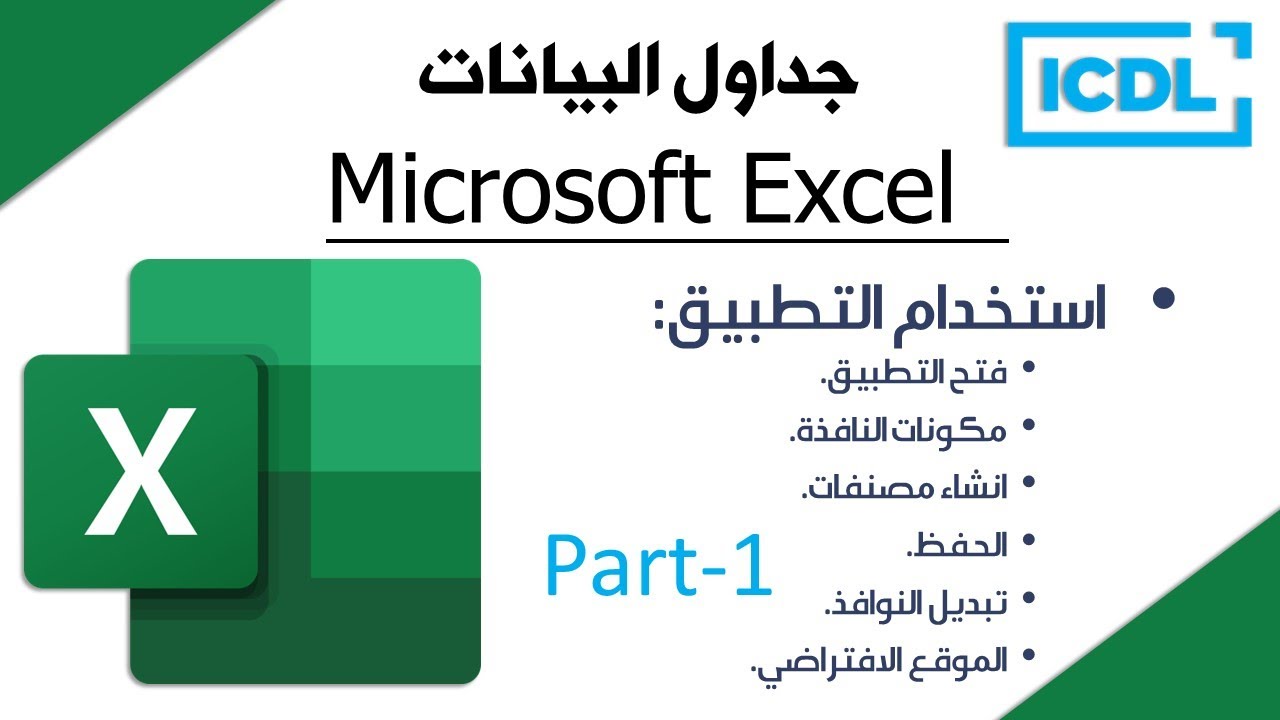 ICDL

جداول البيانات

Microsoft Excel

X

• استخدام التطبيق:

• فتح التطبيق.
• مكونات النافذة.
• انشاء مصنفات.
• الحفظ.
• تبديل النوافذ.
• الموقع الافتراضي.

Part-1